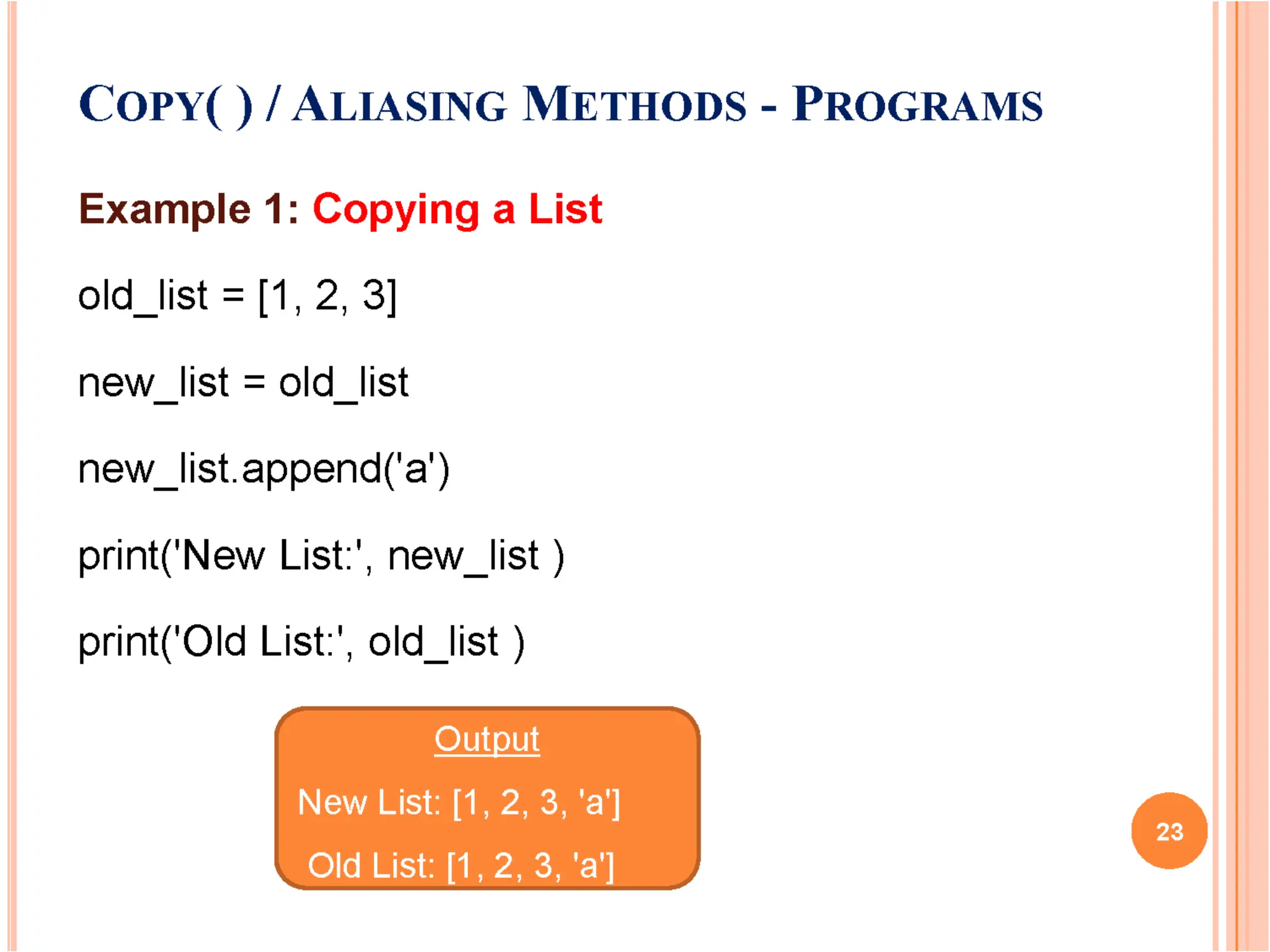 COPY( ) / ALIASING METHODS - PROGRAMS

Example 1: Copying a List

old_list = [1, 2, 3]

new_list = old_list

new_list.append('a')

print('New List:', new_list )

print('Old List:', old_list )

Output

New List: [1, 2, 3, 'a']

Old List: [1, 2, 3, 'a']

23